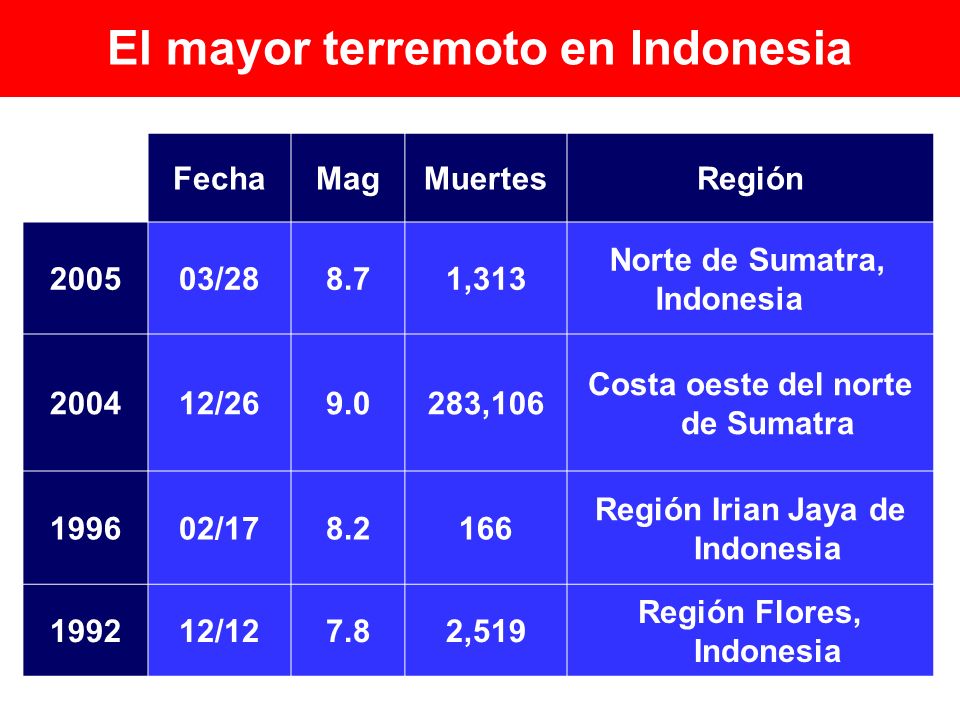 El mayor terremoto en Indonesia

| | Fecha | Mag | Muertes | Región |
|---|---|---|---|---|
| 2005 | 03/28 | 8.7 | 1,313 | Norte de Sumatra, Indonesia |
| 2004 | 12/26 | 9.0 | 283,106 | Costa oeste del norte de Sumatra |
| 1996 | 02/17 | 8.2 | 166 | Región Irian Jaya de Indonesia |
| 1992 | 12/12 | 7.8 | 2,519 | Región Flores, Indonesia |